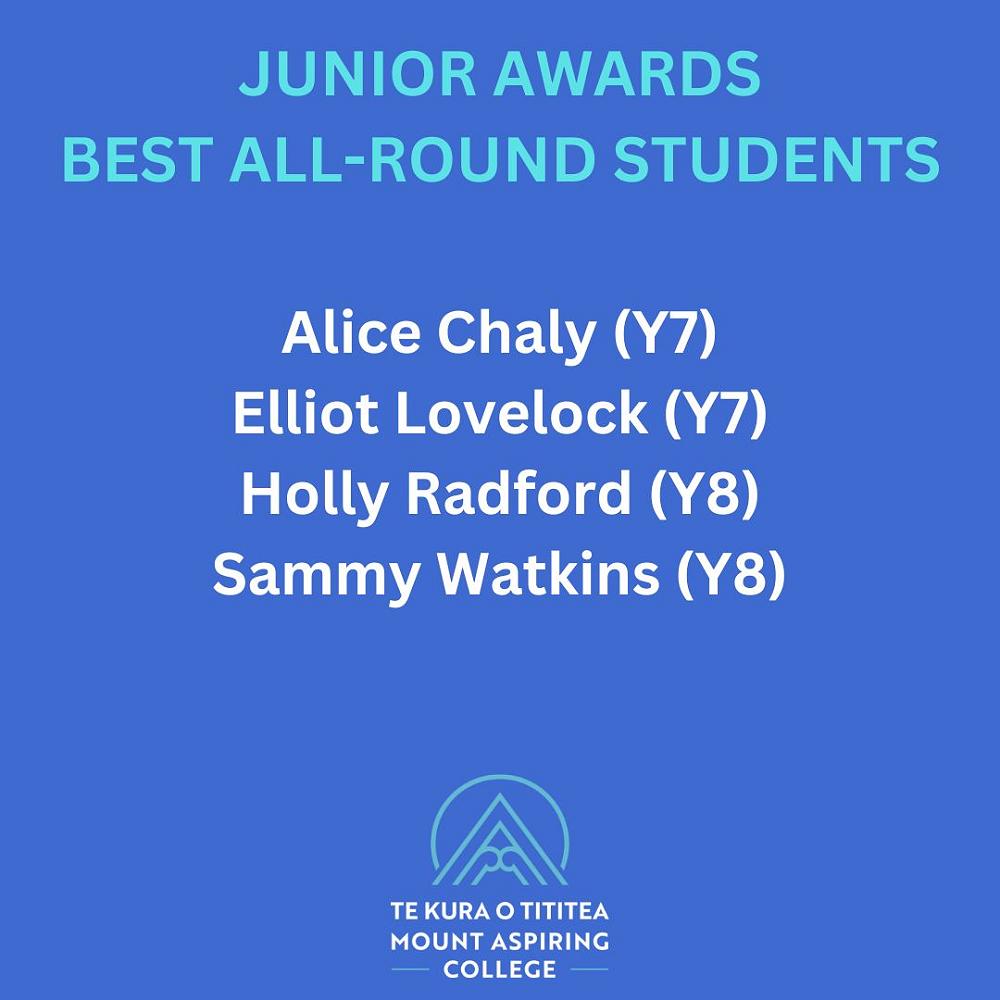 JUNIOR AWARDS
BEST ALL-ROUND STUDENTS

Alice Chaly (Y7)
Elliot Lovelock (Y7)
Holly Radford (Y8)
Sammy Watkins (Y8)

TE KURA O TITITEA
MOUNT ASPIRING
COLLEGE